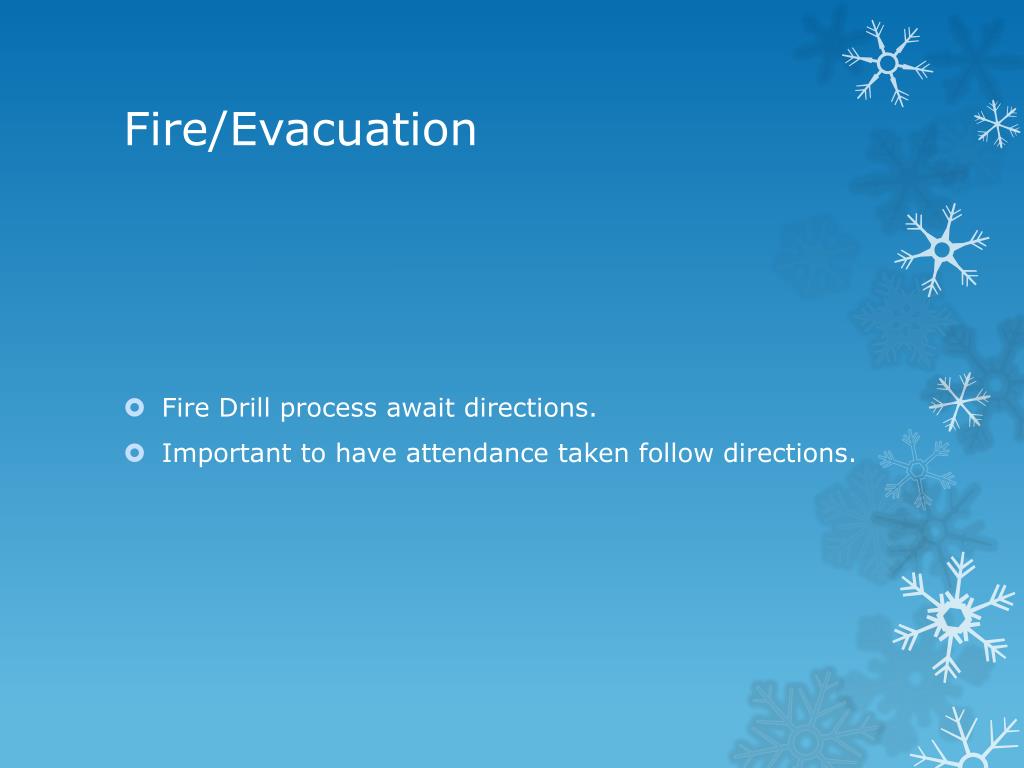 Fire/Evacuation

Fire Drill process await directions.
Important to have attendance taken follow directions.